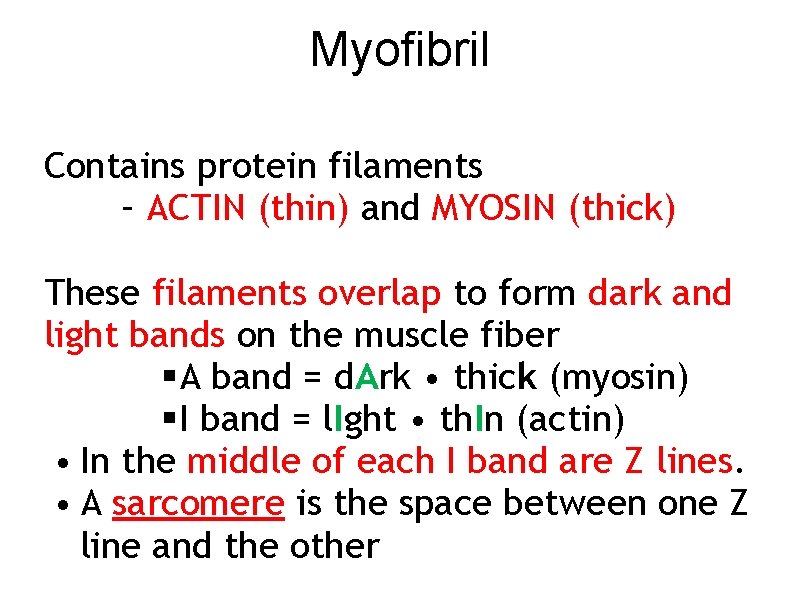 Myofibril

Contains protein filaments
- ACTIN (thin) and MYOSIN (thick)

These filaments overlap to form dark and light bands on the muscle fiber
▪A band = dArk • thick (myosin)
▪I band = lIght • thIn (actin)
• In the middle of each I band are Z lines.
• A sarcomere is the space between one Z line and the other